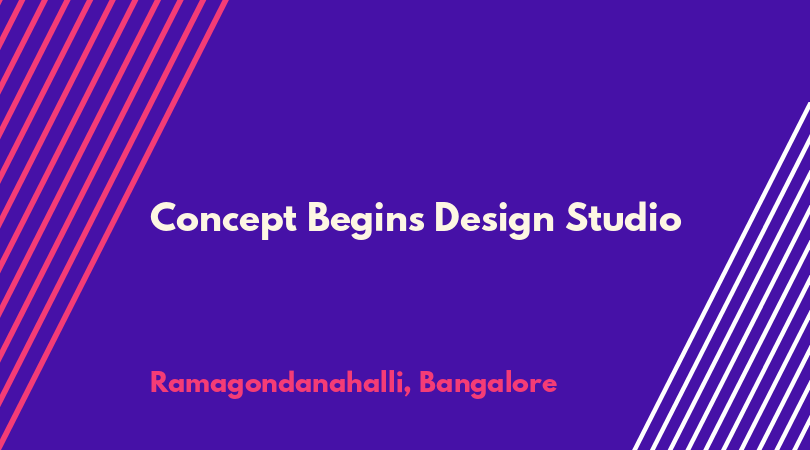 Concept Begins Design Studio

Ramagondanahalli, Bangalore